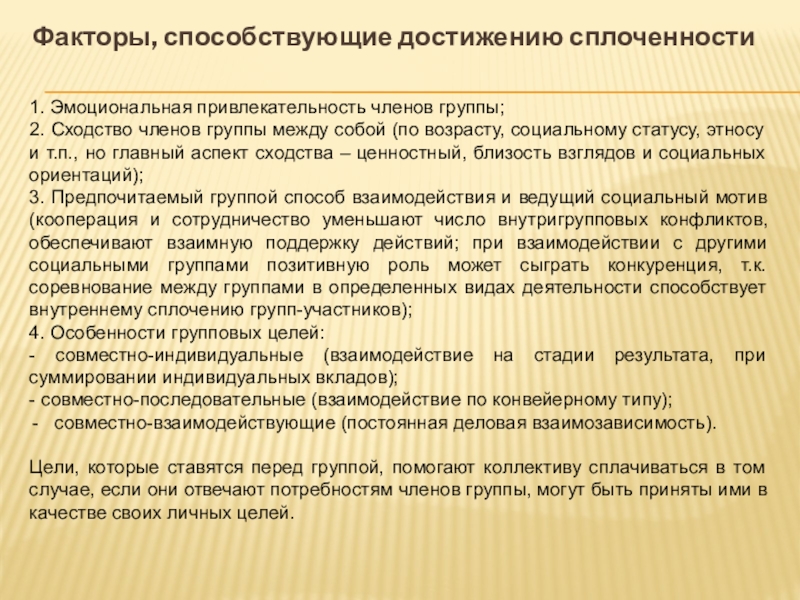 Факторы, способствующие достижению сплоченности

1. Эмоциональная привлекательность членов группы;
2. Сходство членов группы между собой (по возрасту, социальному статусу, этносу и т.п., но главный аспект сходства – ценностный, близость взглядов и социальных ориентаций);
3. Предпочитаемый группой способ взаимодействия и ведущий социальный мотив (кооперация и сотрудничество уменьшают число внутригрупповых конфликтов, обеспечивают взаимную поддержку действий; при взаимодействии с другими социальными группами позитивную роль может сыграть конкуренция, т.к. соревнование между группами в определенных видах деятельности способствует внутреннему сплочению групп-участников);
4. Особенности групповых целей:
- совместно-индивидуальные (взаимодействие на стадии результата, при суммировании индивидуальных вкладов);
- совместно-последовательные (взаимодействие по конвейерному типу);
- совместно-взаимодействующие (постоянная деловая взаимозависимость).

Цели, которые ставятся перед группой, помогают коллективу сплачиваться в том случае, если они отвечают потребностям членов группы, могут быть приняты ими в качестве своих личных целей.